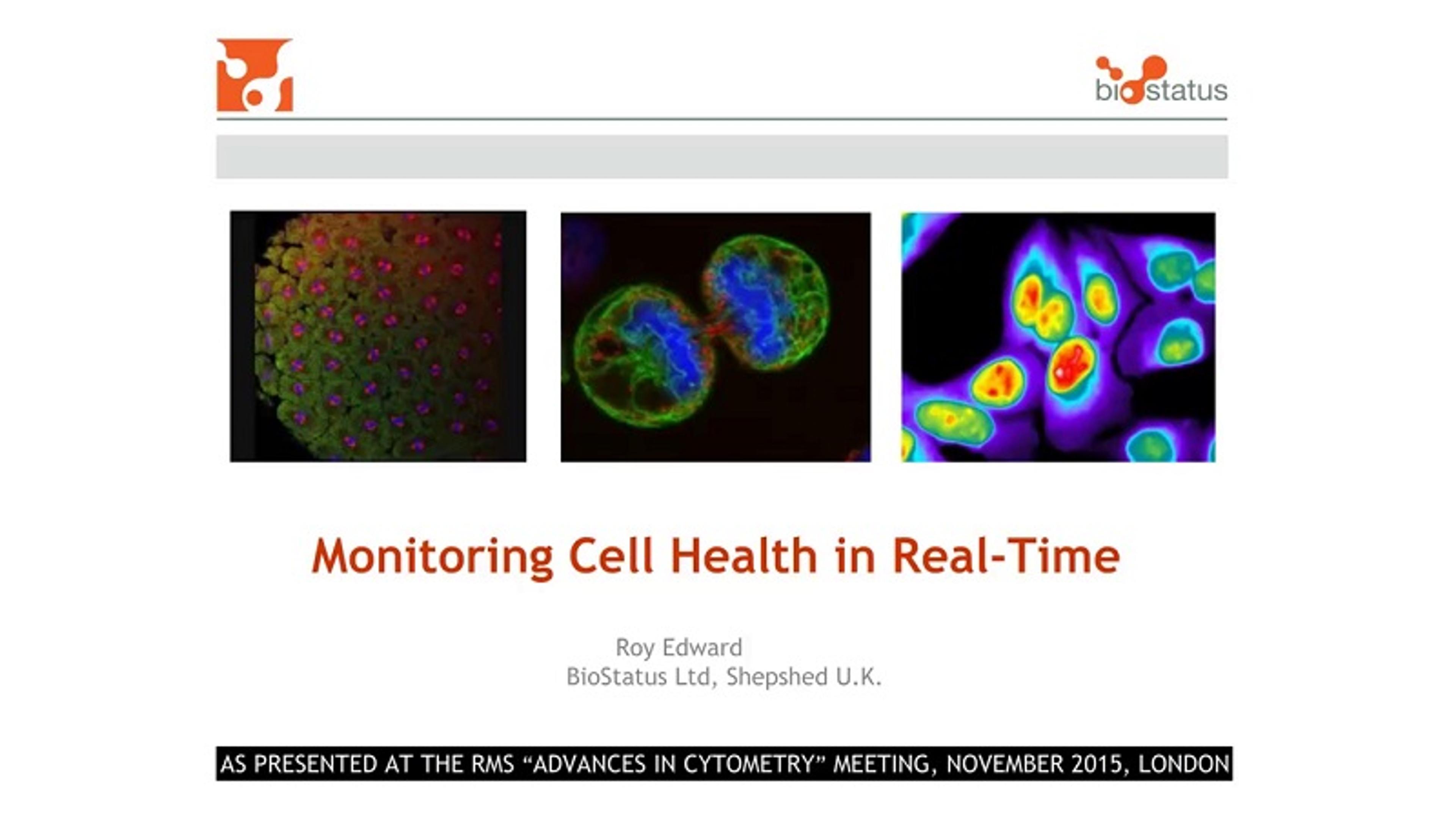 biostatus

Monitoring Cell Health in Real-Time

Roy Edward
BioStatus Ltd, Shepshed U.K.

AS PRESENTED AT THE RMS “ADVANCES IN CYTOMETRY” MEETING, NOVEMBER 2015, LONDON